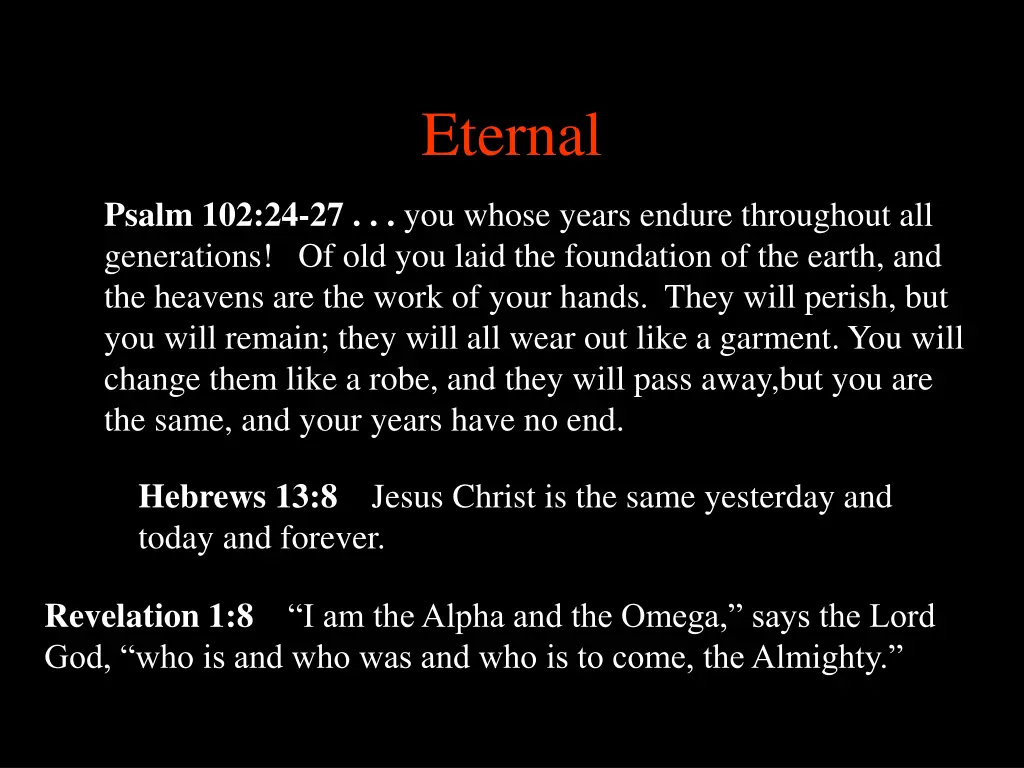 Eternal

Psalm 102:24-27 . . . you whose years endure throughout all generations! Of old you laid the foundation of the earth, and the heavens are the work of your hands. They will perish, but you will remain; they will all wear out like a garment. You will change them like a robe, and they will pass away,but you are the same, and your years have no end.

Hebrews 13:8 Jesus Christ is the same yesterday and today and forever.

Revelation 1:8 “I am the Alpha and the Omega,” says the Lord God, “who is and who was and who is to come, the Almighty.”